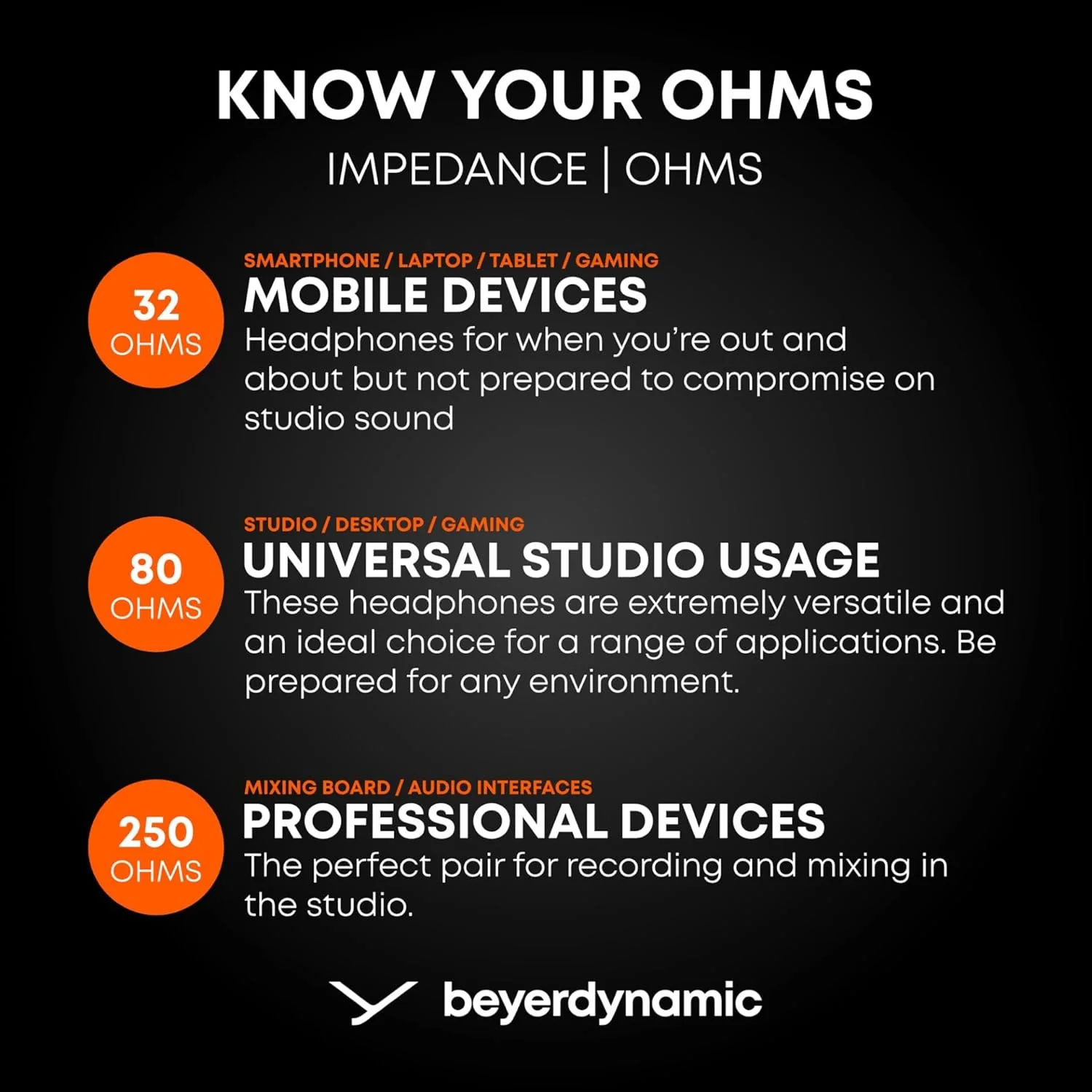 KNOW YOUR OHMS
IMPEDANCE | OHMS

32 OHMS

SMARTPHONE / LAPTOP / TABLET / GAMING
MOBILE DEVICES
Headphones for when you're out and about but not prepared to compromise on studio sound

80 OHMS

STUDIO / DESKTOP / GAMING
UNIVERSAL STUDIO USAGE
These headphones are extremely versatile and an ideal choice for a range of applications. Be prepared for any environment.

250 OHMS

MIXING BOARD / AUDIO INTERFACES
PROFESSIONAL DEVICES
The perfect pair for recording and mixing in the studio.

beyerdynamic